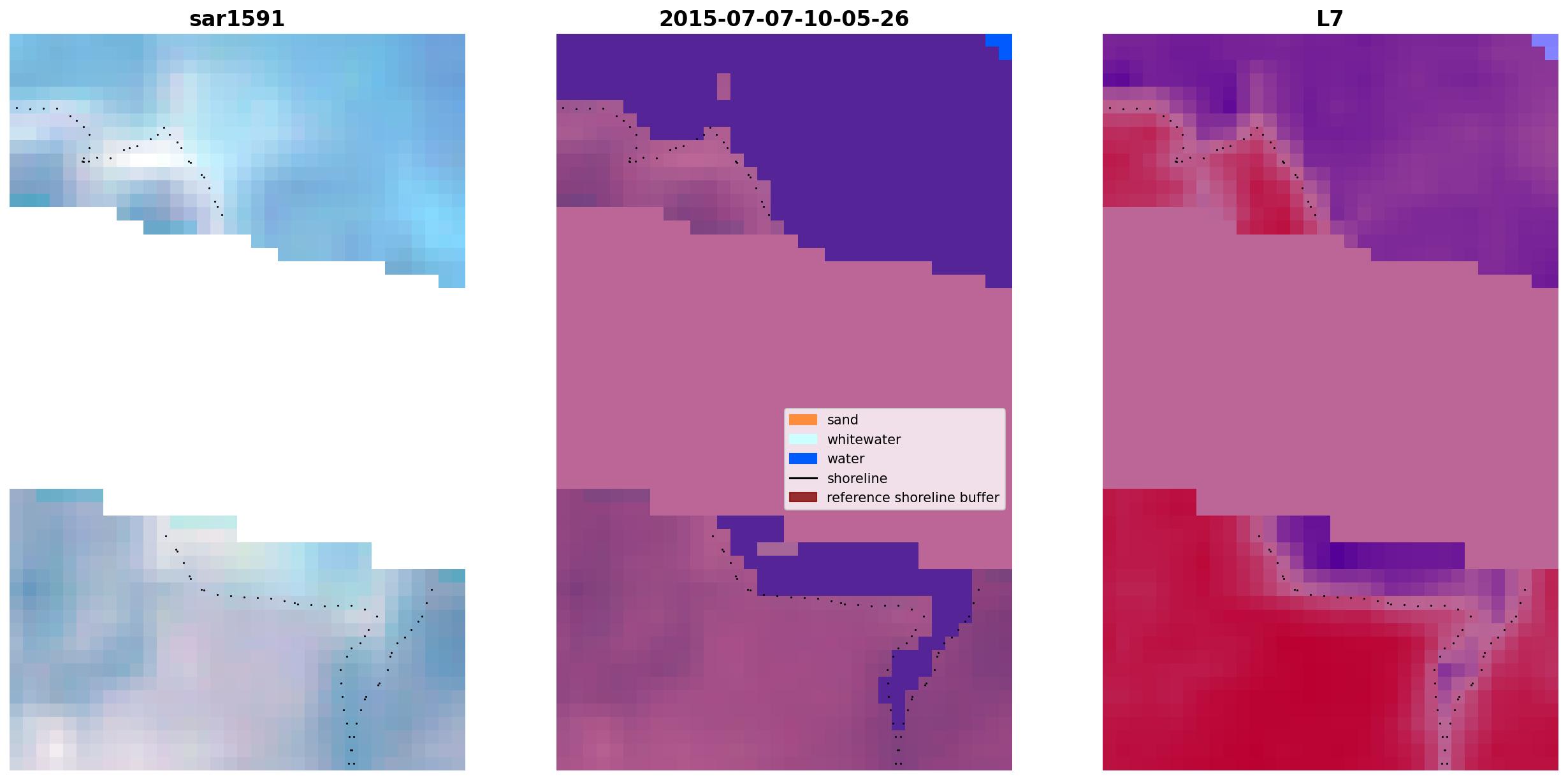 sar1591

2015-07-07-10-05-26

L7

sand
whitewater
water
shoreline
reference shoreline buffer